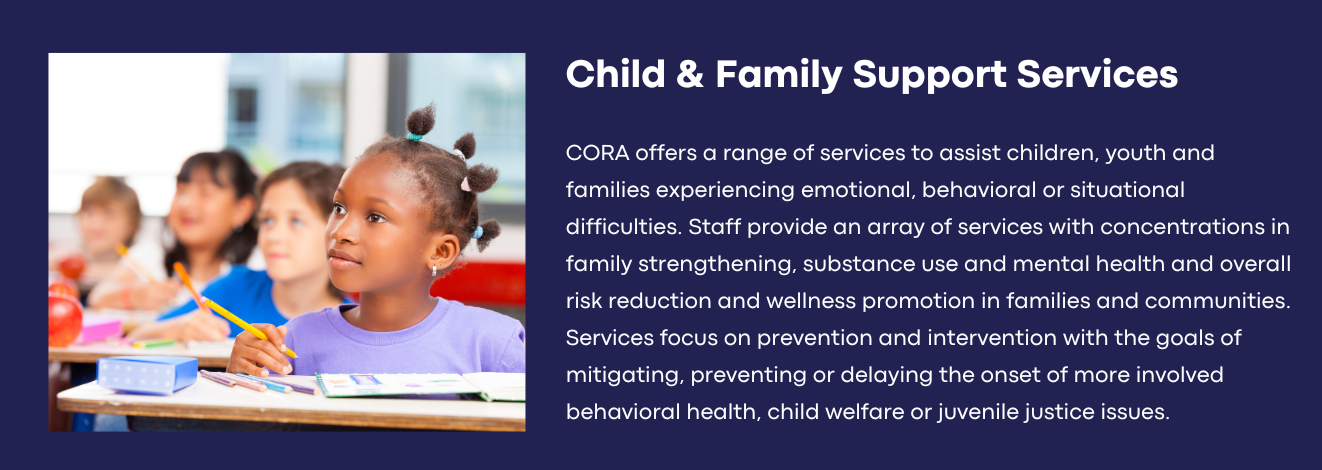 Child & Family Support Services

CORA offers a range of services to assist children, youth and families experiencing emotional, behavioral or situational difficulties. Staff provide an array of services with concentrations in family strengthening, substance use and mental health and overall risk reduction and wellness promotion in families and communities. Services focus on prevention and intervention with the goals of mitigating, preventing or delaying the onset of more involved behavioral health, child welfare or juvenile justice issues.